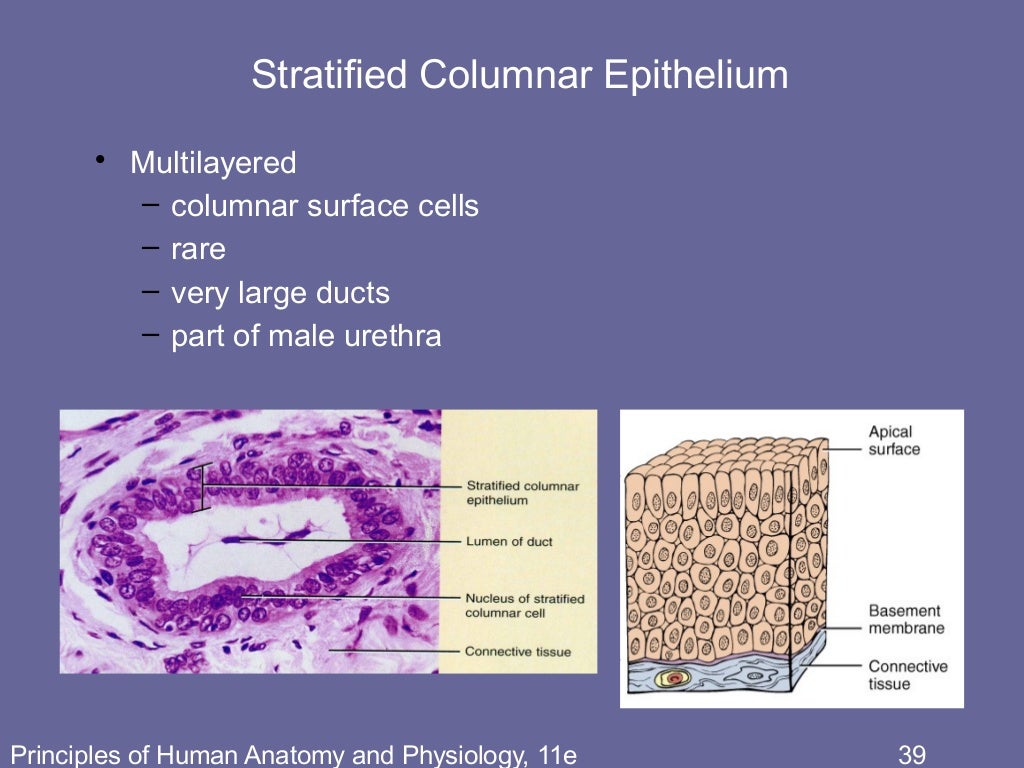 Stratified Columnar Epithelium

• Multilayered
– columnar surface cells
– rare
– very large ducts
– part of male urethra

Stratified columnar epithelium

Lumen of duct

Nucleus of stratified columnar cell

Connective tissue

Apical surface

Basement membrane

Connective tissue

Principles of Human Anatomy and Physiology, 11e

39